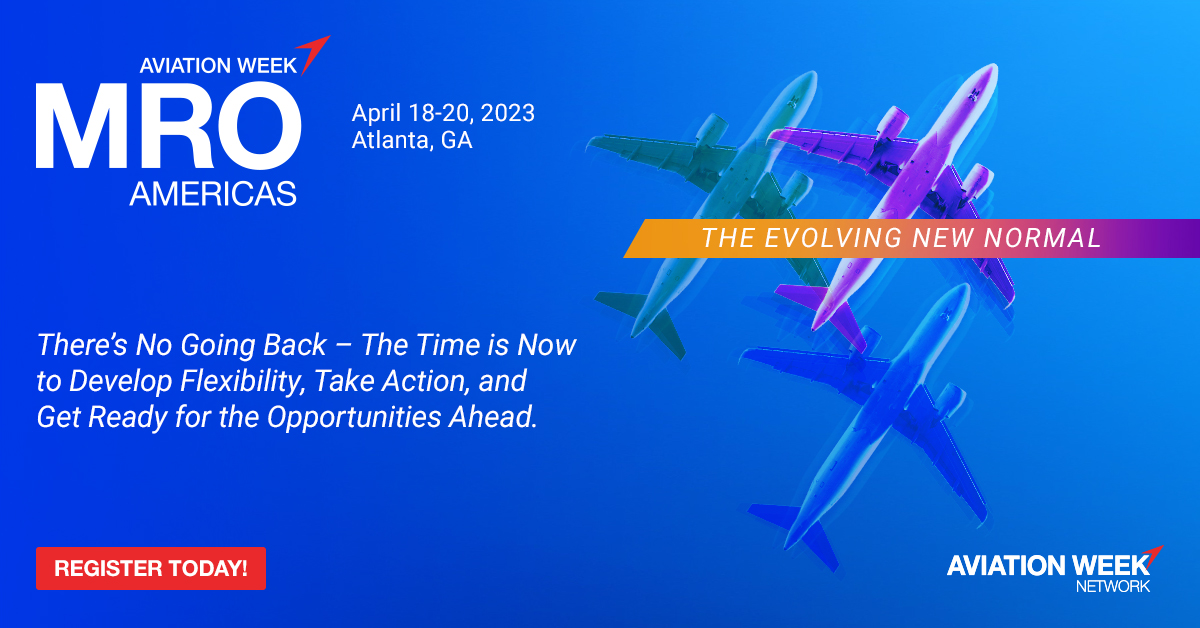 AVIATION WEEK
MRO
AMERICAS

April 18-20, 2023
Atlanta, GA

THE EVOLVING NEW NORMAL

There's No Going Back – The Time is Now to Develop Flexibility, Take Action, and Get Ready for the Opportunities Ahead.

REGISTER TODAY!

AVIATION WEEK
NETWORK